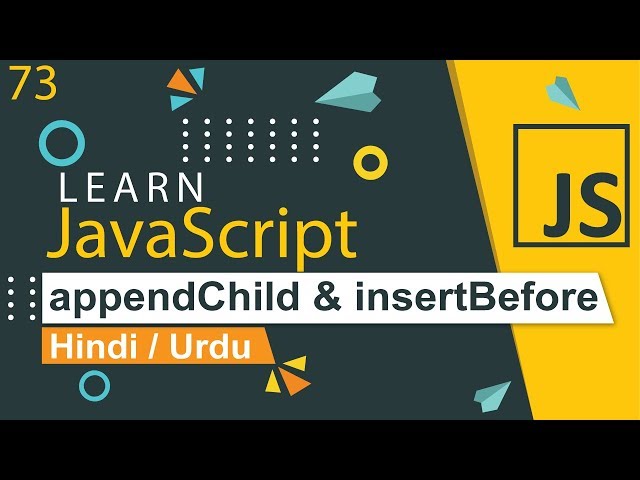 73

LEARN
JavaScript

appendChild & insertBefore

Hindi / Urdu

JS